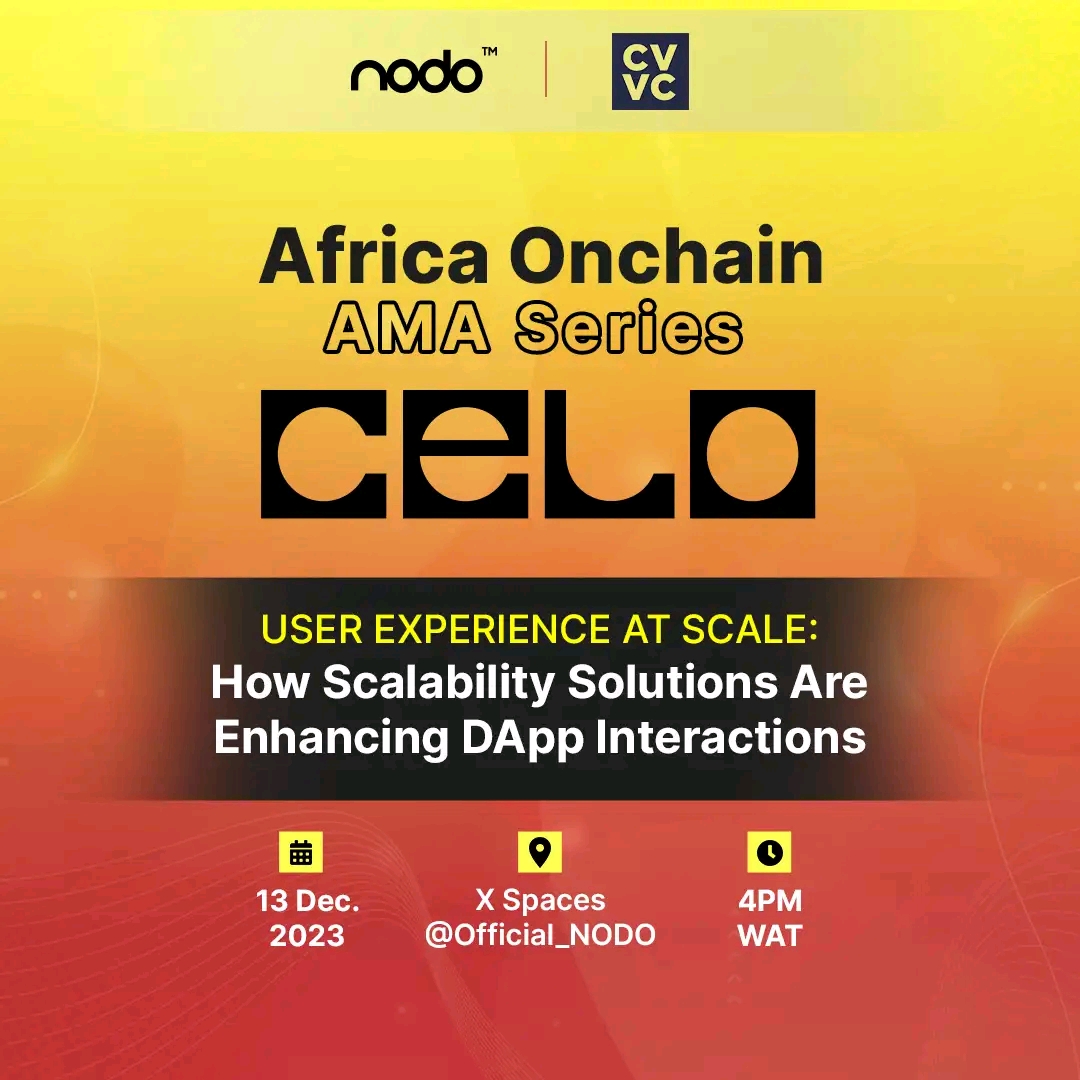 nodo™ CV VC

Africa Onchain
AMA Series
CELO

USER EXPERIENCE AT SCALE:
How Scalability Solutions Are Enhancing DApp Interactions

13 Dec. 2023

X Spaces @Official_NODO

4PM WAT